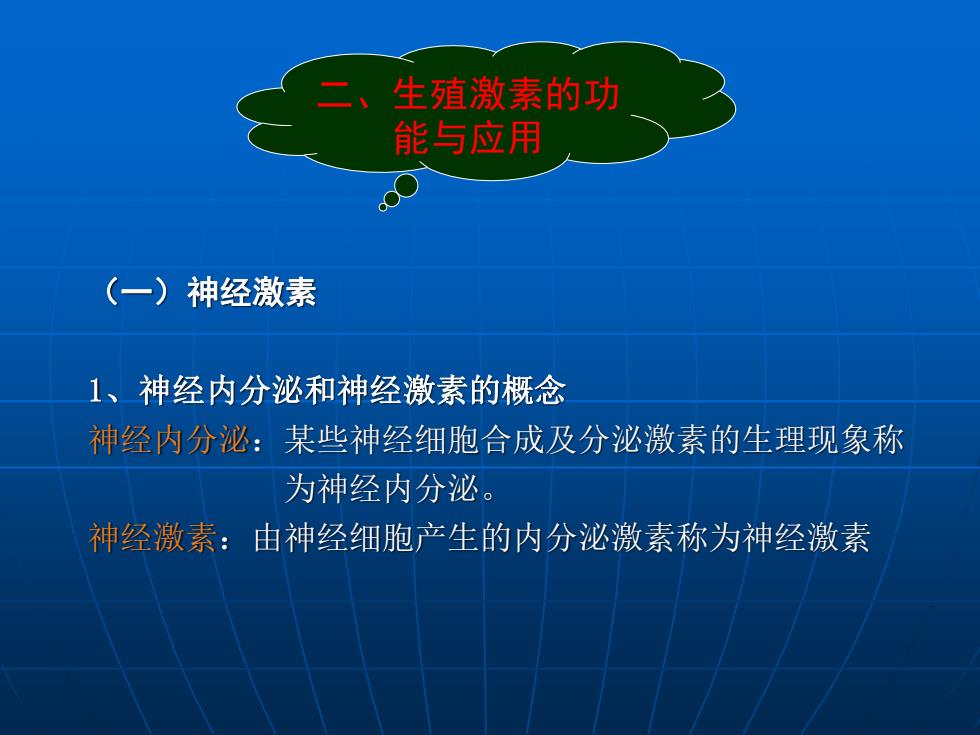 二、生殖激素的功能与应用

（一）神经激素

1、神经内分泌和神经激素的概念

神经内分泌：某些神经细胞合成及分泌激素的生理现象称为神经内分泌。

神经激素：由神经细胞产生的内分泌激素称为神经激素